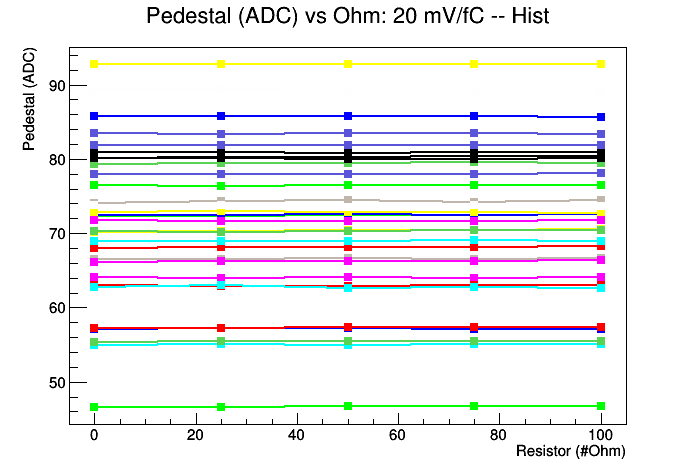 Pedestal (ADC) vs Ohm: 20 mV/fC -- Hist

Pedestal (ADC)

90
80
70
60
50

0
20
40
60
80
100

Resistor (#Ohm)